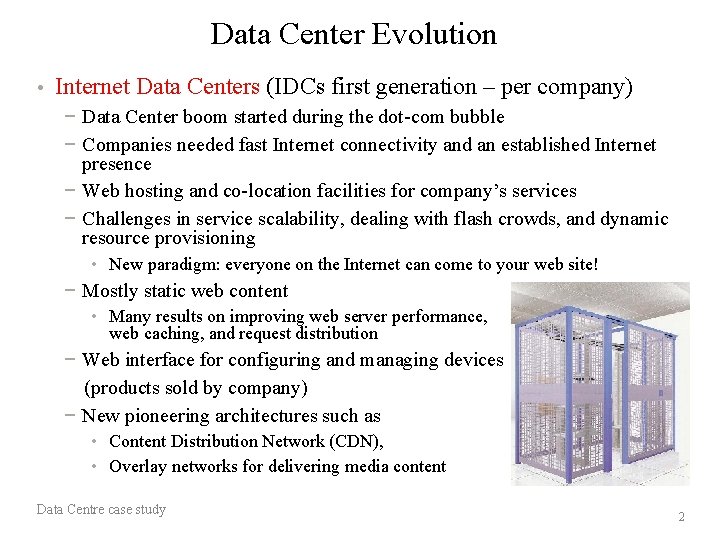 Data Center Evolution

• Internet Data Centers (IDCs first generation – per company)
 − Data Center boom started during the dot-com bubble
 − Companies needed fast Internet connectivity and an established Internet presence
 − Web hosting and co-location facilities for company's services
 − Challenges in service scalability, dealing with flash crowds, and dynamic resource provisioning
  • New paradigm: everyone on the Internet can come to your web site!
 − Mostly static web content
  • Many results on improving web server performance, web caching, and request distribution
 − Web interface for configuring and managing devices (products sold by company)
 − New pioneering architectures such as
  • Content Distribution Network (CDN),
  • Overlay networks for delivering media content

Data Centre case study

2